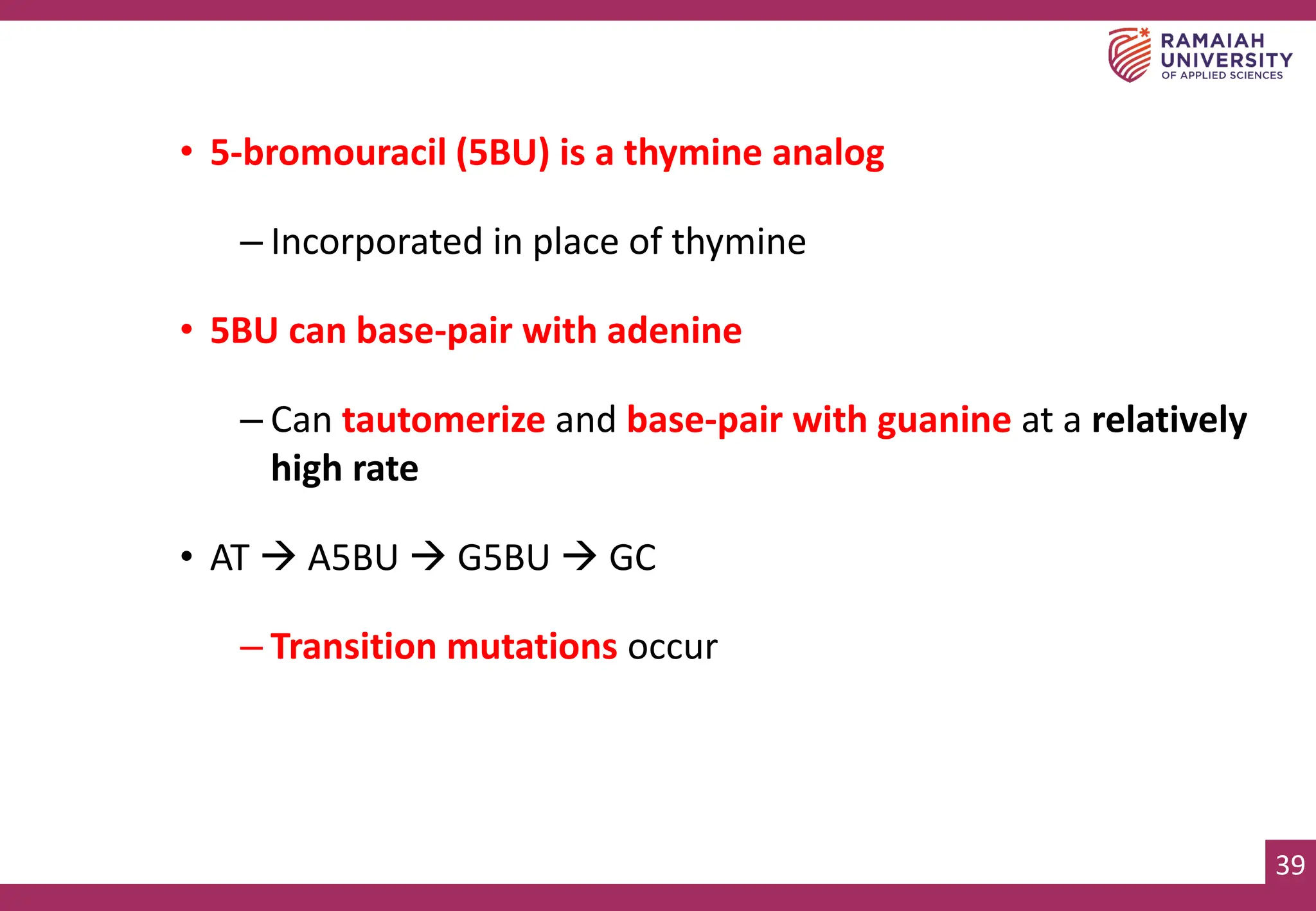 RAMAIAH UNIVERSITY OF APPLIED SCIENCES

• 5-bromouracil (5BU) is a thymine analog

– Incorporated in place of thymine

• 5BU can base-pair with adenine

– Can tautomerize and base-pair with guanine at a relatively high rate

• AT → A5BU → G5BU → GC

– Transition mutations occur

39